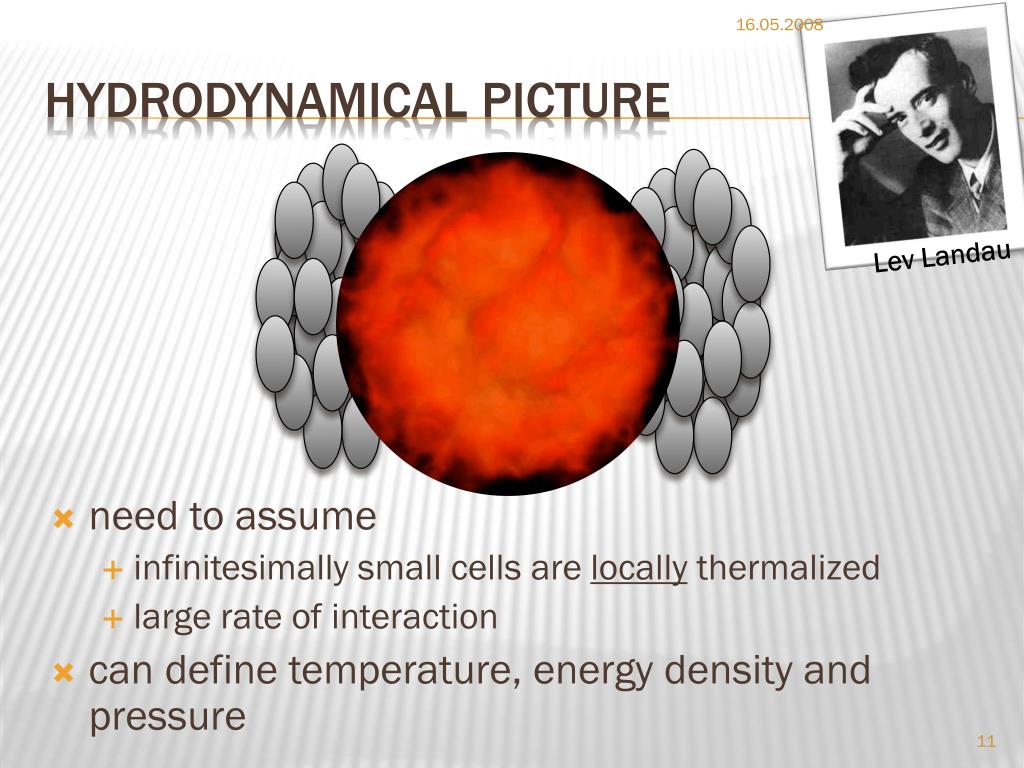 16.05.2008

HYDRODYNAMICAL PICTURE

Lev Landau

need to assume
infinitesimally small cells are locally thermalized
large rate of interaction
can define temperature, energy density and pressure

11